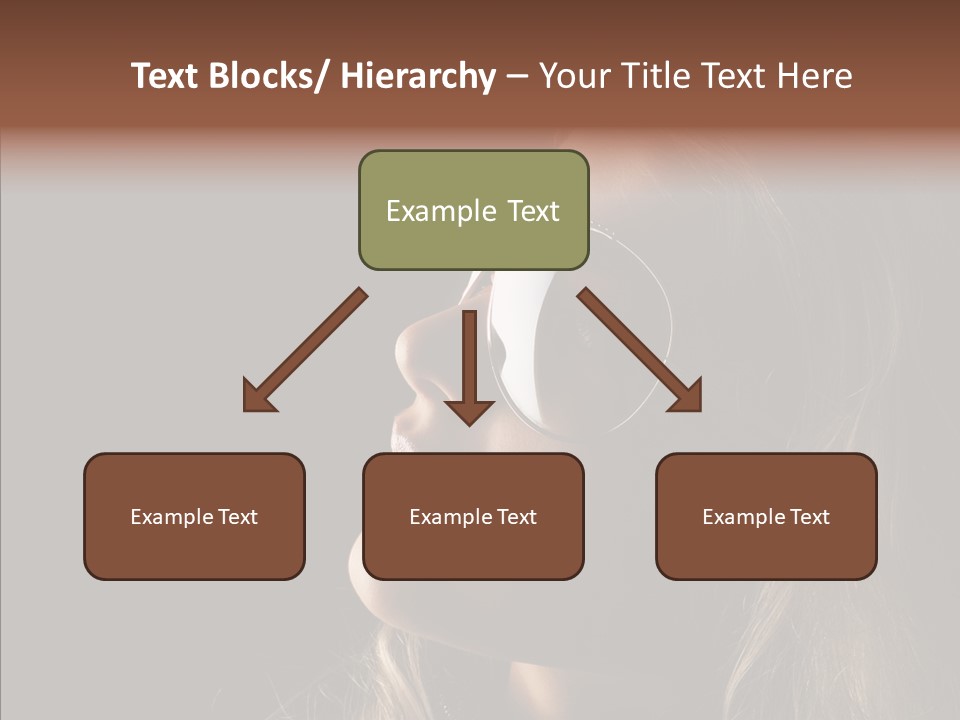 Text Blocks/ Hierarchy – Your Title Text Here

Example Text

Example Text

Example Text

Example Text